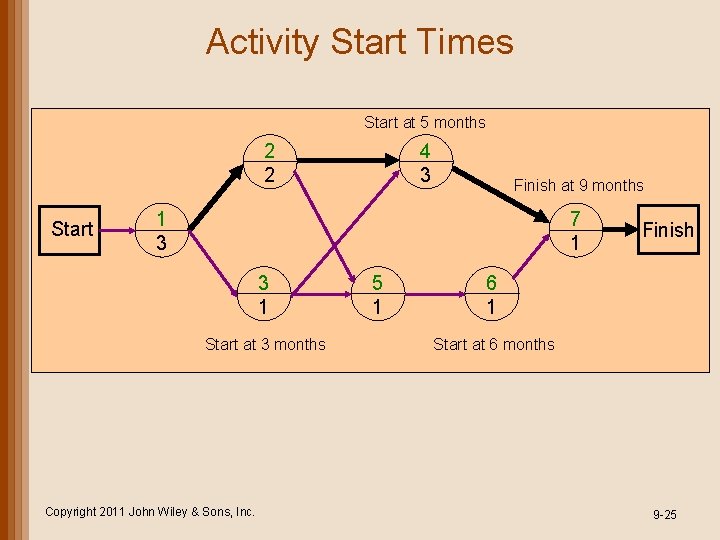 Activity Start Times

Start at 5 months

2
2

4
3

Finish at 9 months

Start

1
3

7
1

Finish

3
1

5
1

6
1

Start at 3 months

Start at 6 months

Copyright 2011 John Wiley & Sons, Inc.

9-25